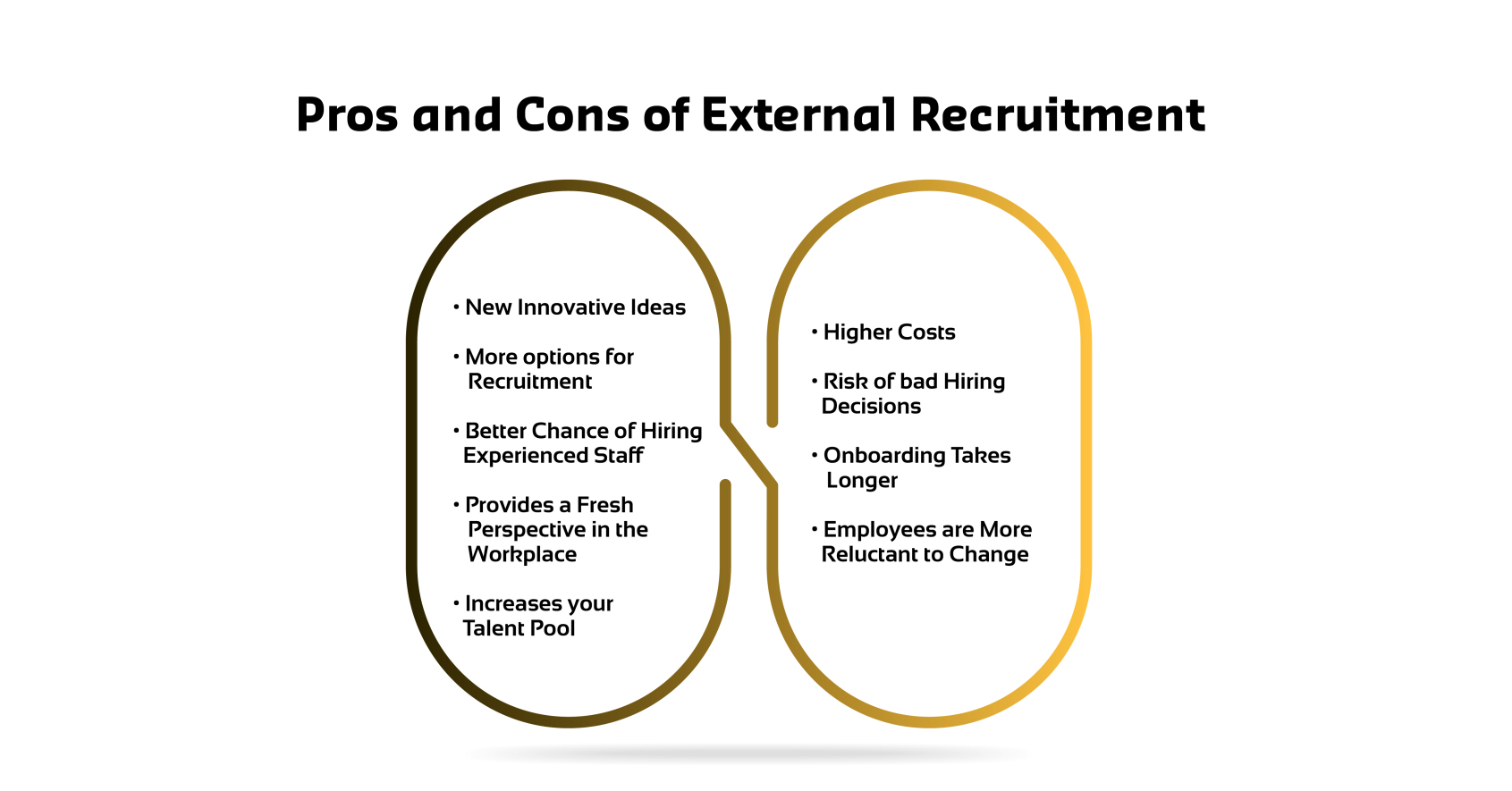 Pros and Cons of External Recruitment

• New Innovative Ideas

• More options for Recruitment

• Better Chance of Hiring Experienced Staff

• Provides a Fresh Perspective in the Workplace

• Increases your Talent Pool

• Higher Costs

• Risk of bad Hiring Decisions

• Onboarding Takes Longer

• Employees are More Reluctant to Change